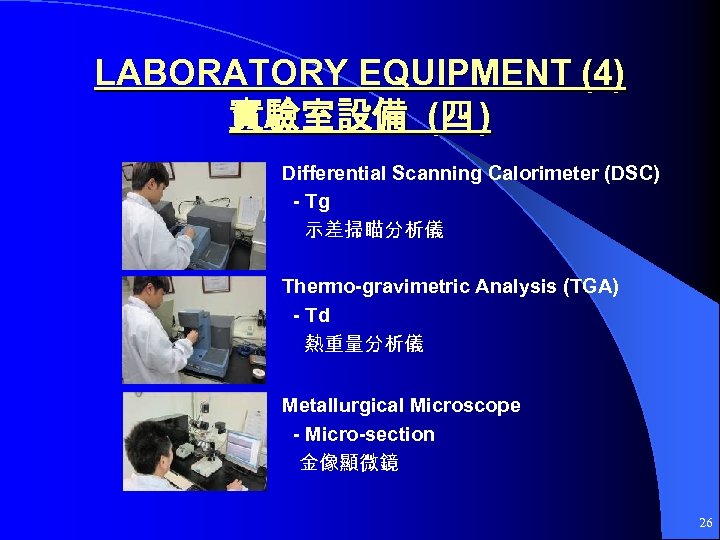 LABORATORY EQUIPMENT (4)
實驗室設備 (四)

Differential Scanning Calorimeter (DSC)
- Tg
示差掃瞄分析儀

Thermo-gravimetric Analysis (TGA)
- Td
熱重量分析儀

Metallurgical Microscope
- Micro-section
金像顯微鏡

26